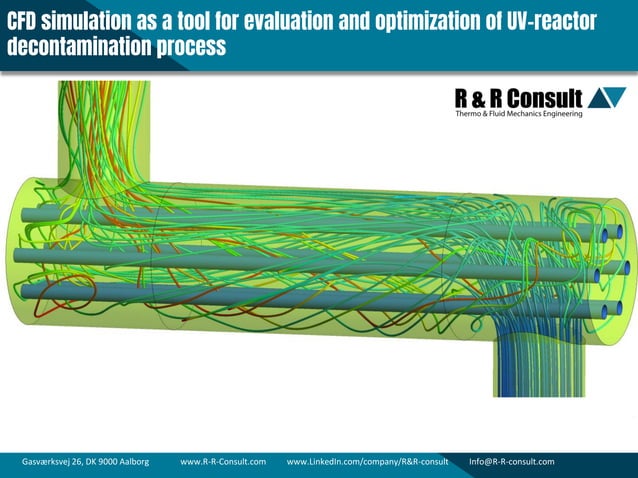 CFD simulation as a tool for evaluation and optimization of UV-reactor decontamination process

R & R Consult
Thermo & Fluid Mechanics Engineering

Gasværksvej 26, DK 9000 Aalborg www.R-R-Consult.com www.LinkedIn.com/company/R&R-consult Info@R-R-consult.com